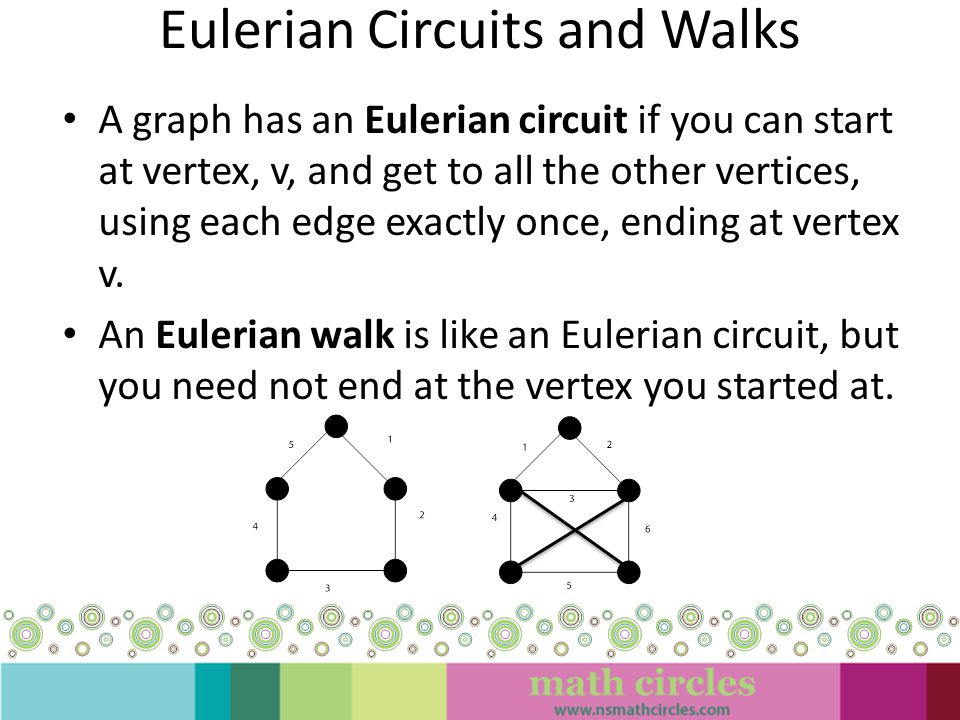 Eulerian Circuits and Walks

• A graph has an **Eulerian circuit** if you can start at vertex, v, and get to all the other vertices, using each edge exactly once, ending at vertex v.

• An **Eulerian walk** is like an Eulerian circuit, but you need not end at the vertex you started at.

5
1
4
2
3

1
2
3
4
6
5

math circles
www.nsmathcircles.com